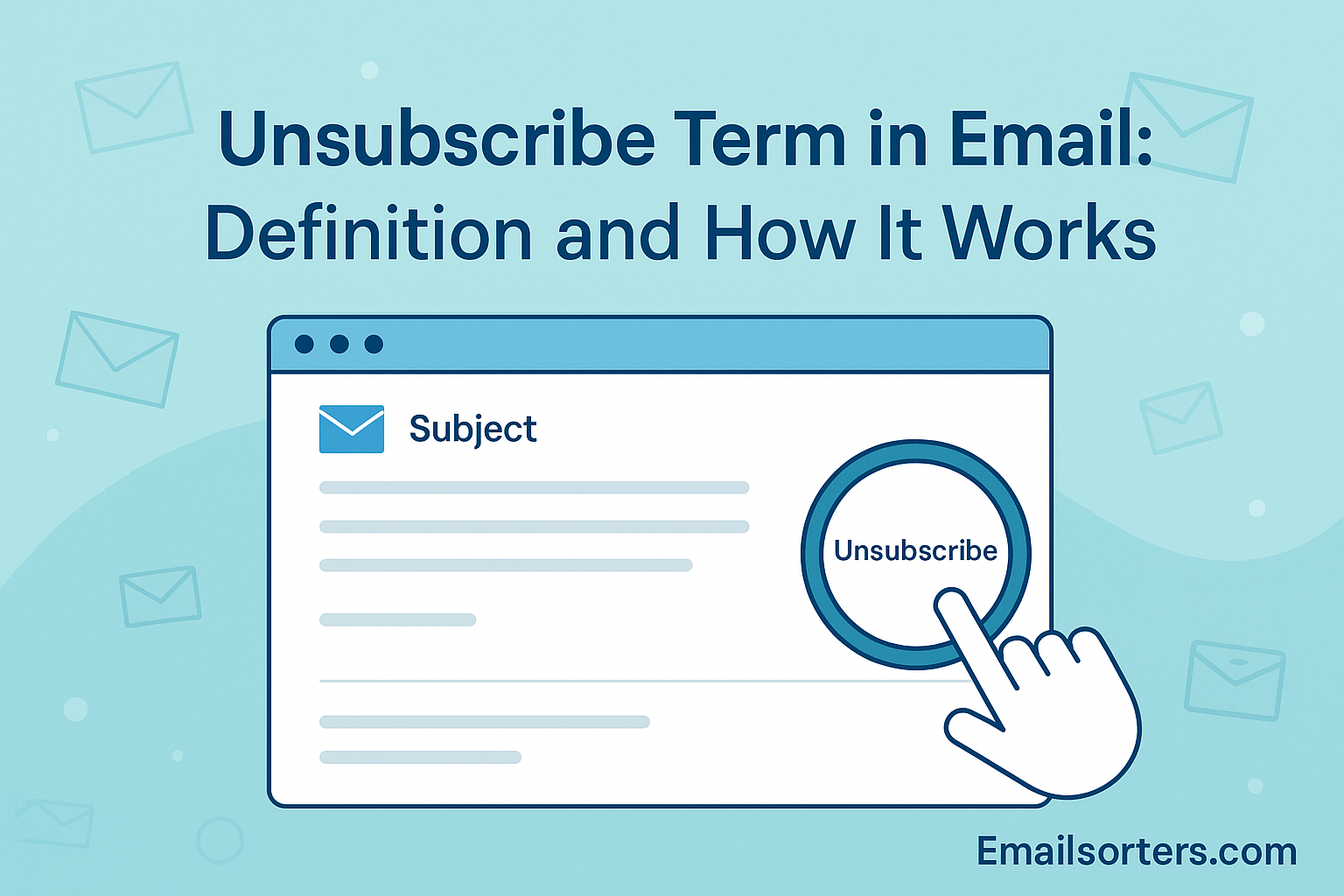 Unsubscribe Term in Email: Definition and How It Works

Subject

Unsubscribe

Emailsorters.com